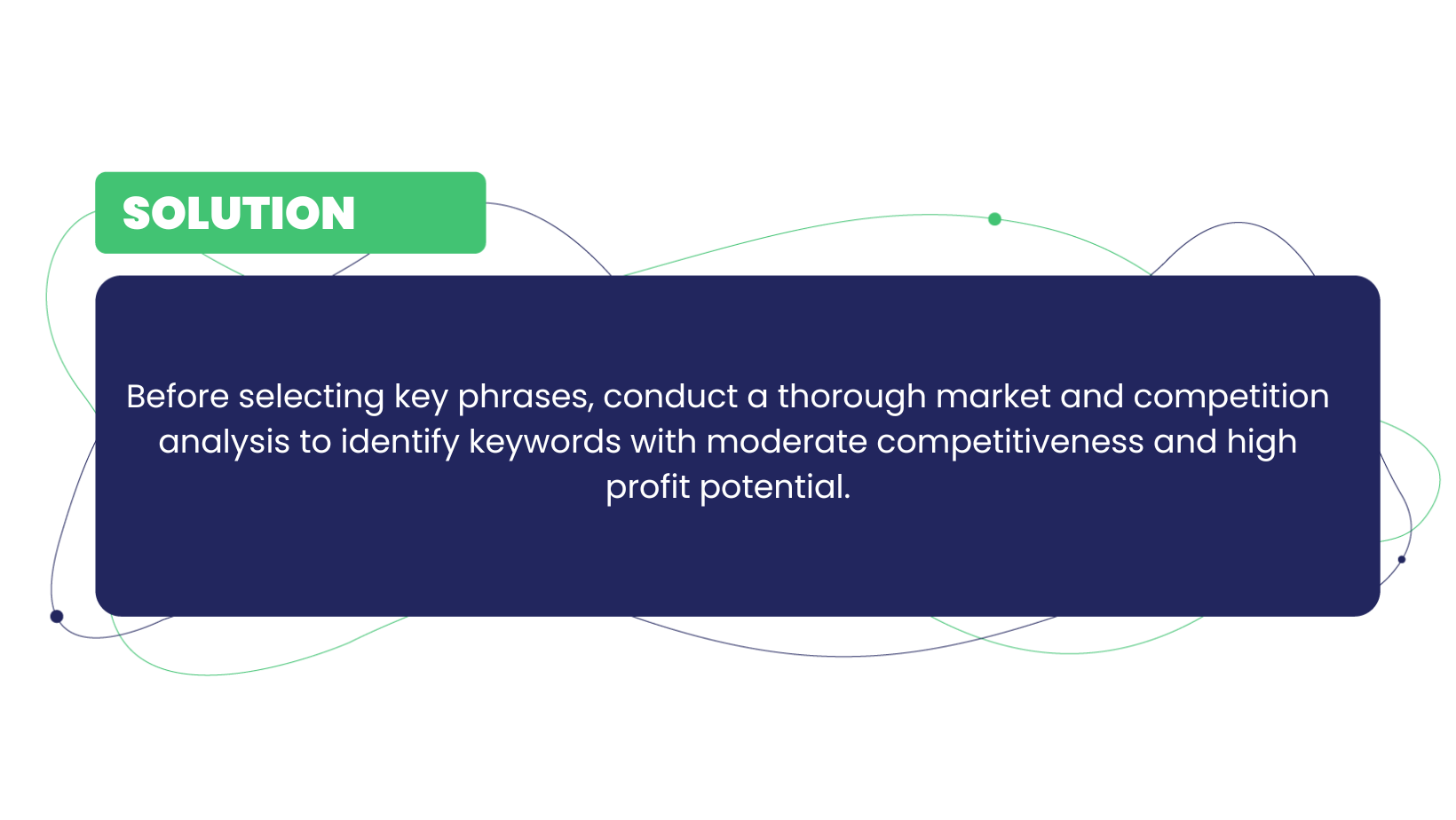 SOLUTION

Before selecting key phrases, conduct a thorough market and competition analysis to identify keywords with moderate competitiveness and high profit potential.